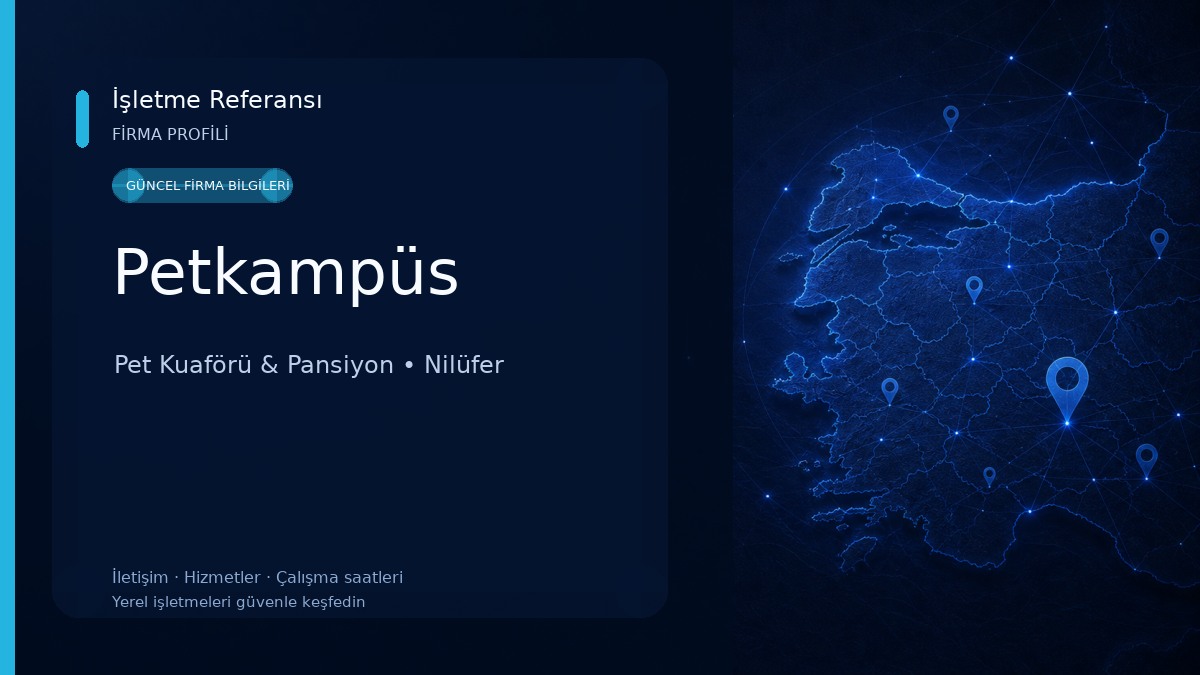 İşletme Referansı
FİRMA PROFİLİ

GÜNCEL FİRMA BİLGİLERİ

Petkampüs

Pet Kuaförü & Pansiyon • Nilüfer

İletişim · Hizmetler · Çalışma saatleri
Yerel işletmeleri güvenle keşfedin